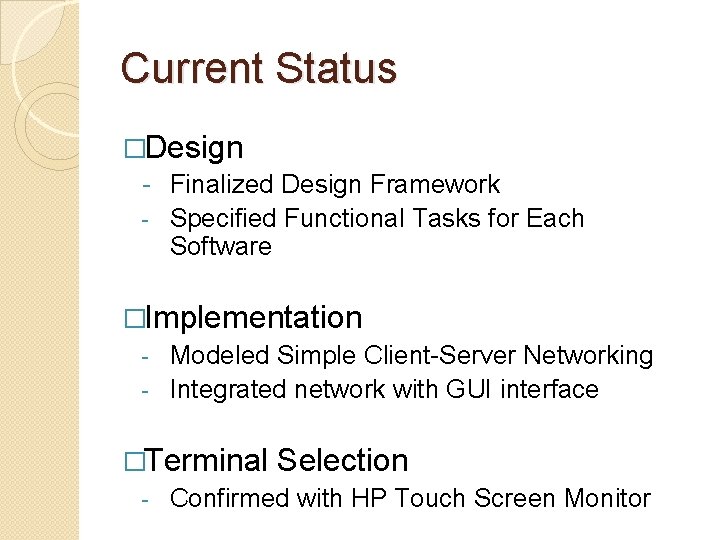 Current Status

□Design
- Finalized Design Framework
- Specified Functional Tasks for Each Software

□Implementation
- Modeled Simple Client-Server Networking
- Integrated network with GUI interface

□Terminal Selection
- Confirmed with HP Touch Screen Monitor